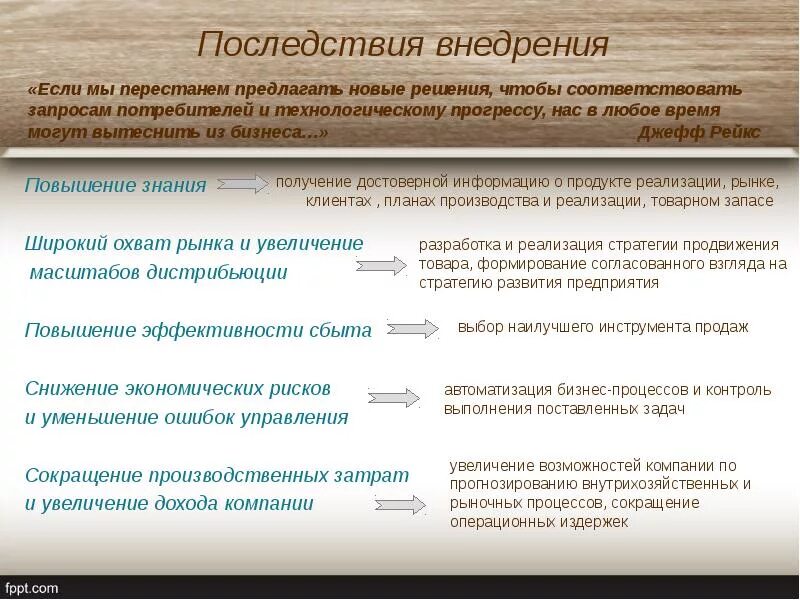 Последствия внедрения

«Если мы перестанем предлагать новые решения, чтобы соответствовать запросам потребителей и технологическому прогрессу, нас в любое время могут вытеснить из бизнеса…» Джефф Рейкс

Повышение знания

получение достоверной информацию о продукте реализации, рынке, клиентах , планах производства и реализации, товарном запасе

Широкий охват рынка и увеличение масштабов дистрибьюции

разработка и реализация стратегии продвижения товара, формирование согласованного взгляда на стратегию развития предприятия

Повышение эффективности сбыта

выбор наилучшего инструмента продаж

Снижение экономических рисков и уменьшение ошибок управления

автоматизация бизнес-процессов и контроль выполнения поставленных задач

Сокращение производственных затрат и увеличение дохода компании

увеличение возможностей компании по прогнозированию внутрихозяйственных и рыночных процессов, сокращение операционных издержек

fppt.com